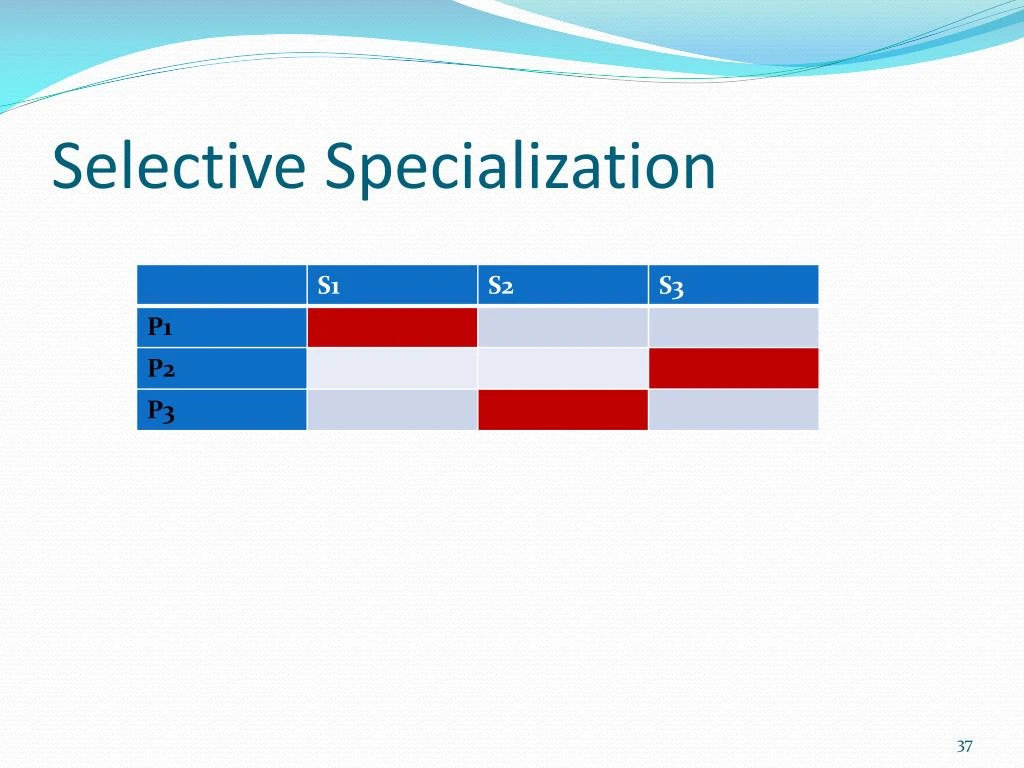 Selective Specialization

| | S1 | S2 | S3 |
|---|---|---|---|
| P1 | | | |
| P2 | | | |
| P3 | | | |

37